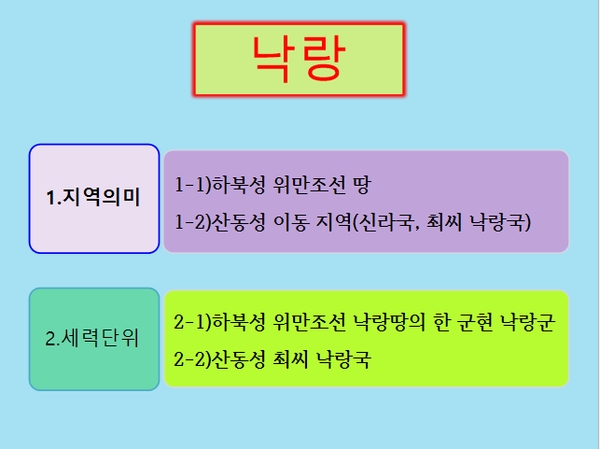 낙랑

1.지역의미

1-1)하북성 위만조선 땅

1-2)산동성 이동 지역(신라국, 최씨 낙랑국)

2.세력단위

2-1)하북성 위만조선 낙랑땅의 한 군현 낙랑군

2-2)산동성 최씨 낙랑국